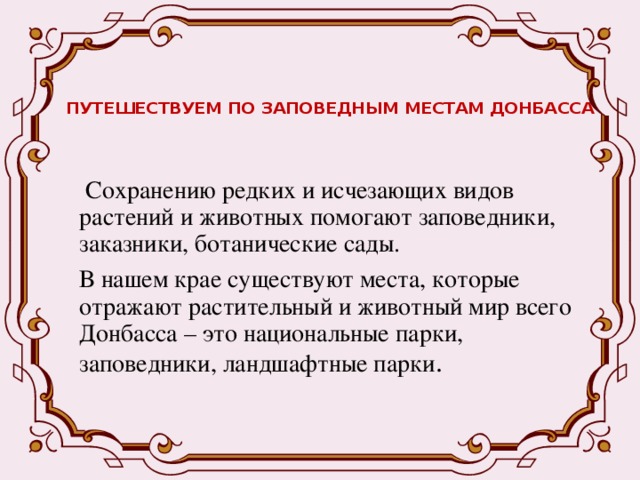 ПУТЕШЕСТВУЕМ ПО ЗАПОВЕДНЫМ МЕСТАМ ДОНБАССА

Сохранению редких и исчезающих видов растений и животных помогают заповедники, заказники, ботанические сады.

В нашем крае существуют места, которые отражают растительный и животный мир всего Донбасса – это национальные парки, заповедники, ландшафтные парки.